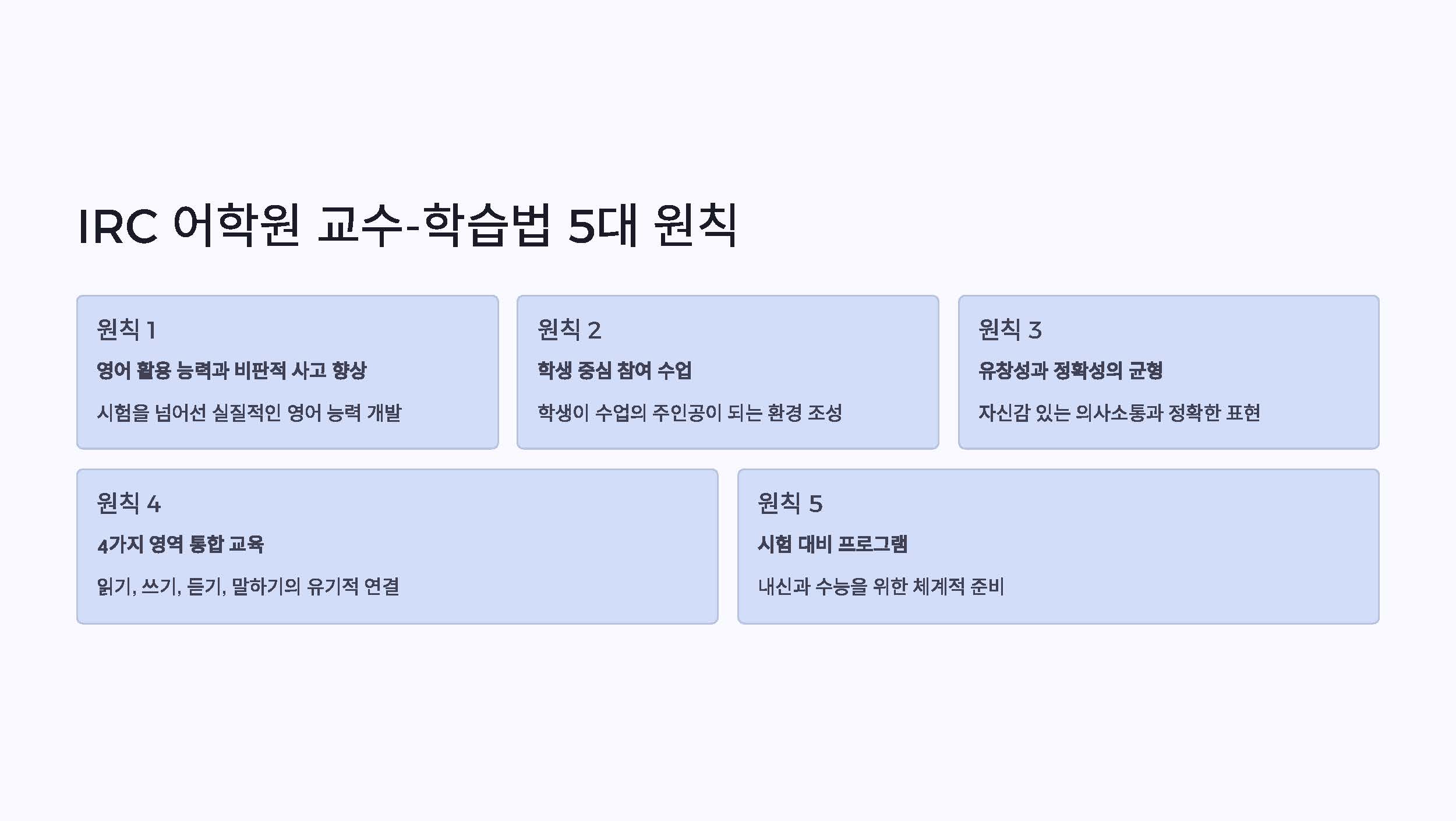 IRC 어학원 교수-학습법 5대 원칙

원칙 1

영어 활용 능력과 비판적 사고 향상

시험을 넘어선 실질적인 영어 능력 개발

원칙 2

학생 중심 참여 수업

학생이 수업의 주인공이 되는 환경 조성

원칙 3

유창성과 정확성의 균형

자신감 있는 의사소통과 정확한 표현

원칙 4

4가지 영역 통합 교육

읽기, 쓰기, 듣기, 말하기의 유기적 연결

원칙 5

시험 대비 프로그램

내신과 수능을 위한 체계적 준비